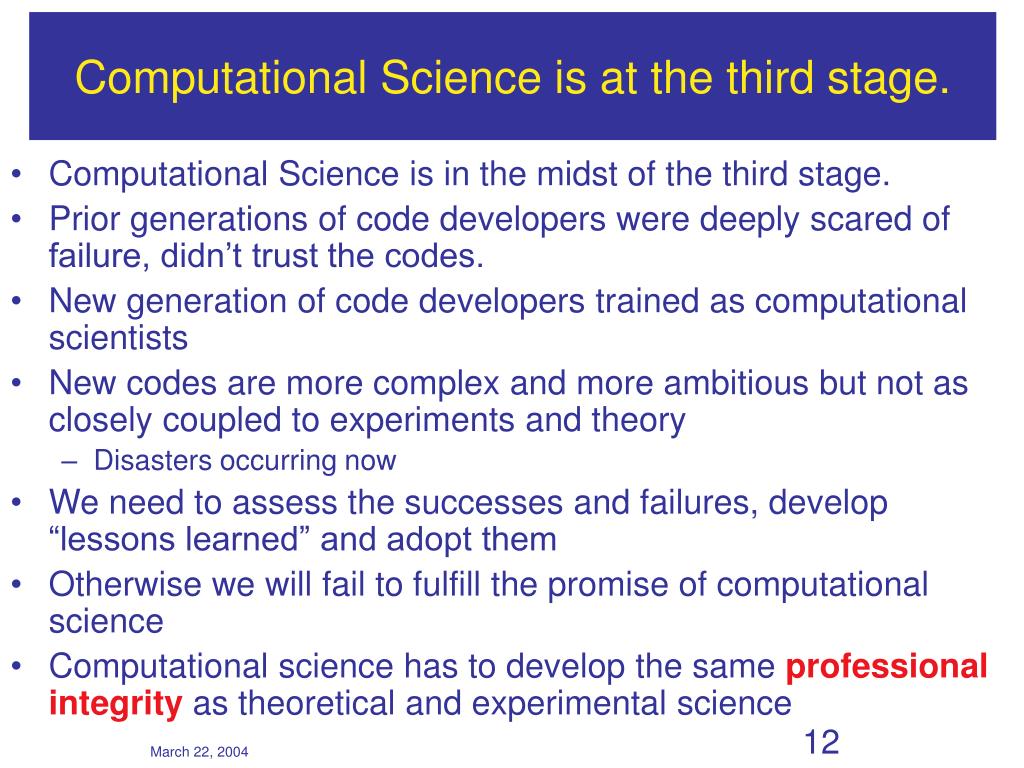 Computational Science is at the third stage.

• Computational Science is in the midst of the third stage.
• Prior generations of code developers were deeply scared of failure, didn’t trust the codes.
• New generation of code developers trained as computational scientists
• New codes are more complex and more ambitious but not as closely coupled to experiments and theory
– Disasters occurring now
• We need to assess the successes and failures, develop “lessons learned” and adopt them
• Otherwise we will fail to fulfill the promise of computational science
• Computational science has to develop the same professional integrity as theoretical and experimental science

March 22, 2004

12